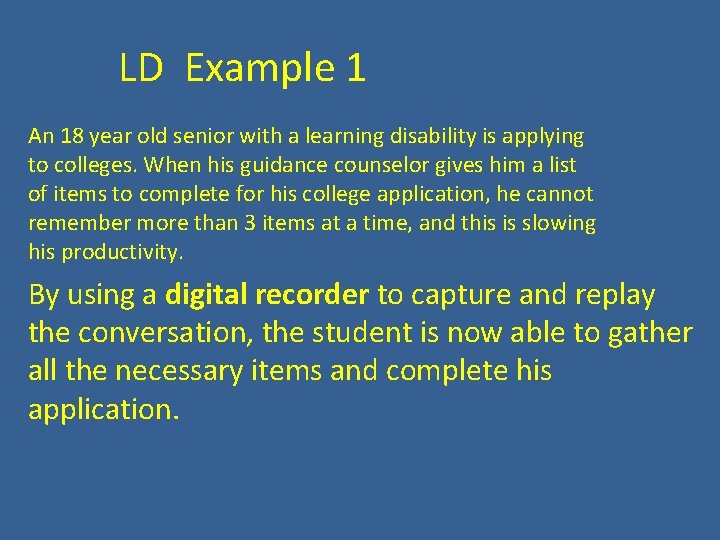 LD Example 1

An 18 year old senior with a learning disability is applying to colleges. When his guidance counselor gives him a list of items to complete for his college application, he cannot remember more than 3 items at a time, and this is slowing his productivity.

By using a digital recorder to capture and replay the conversation, the student is now able to gather all the necessary items and complete his application.